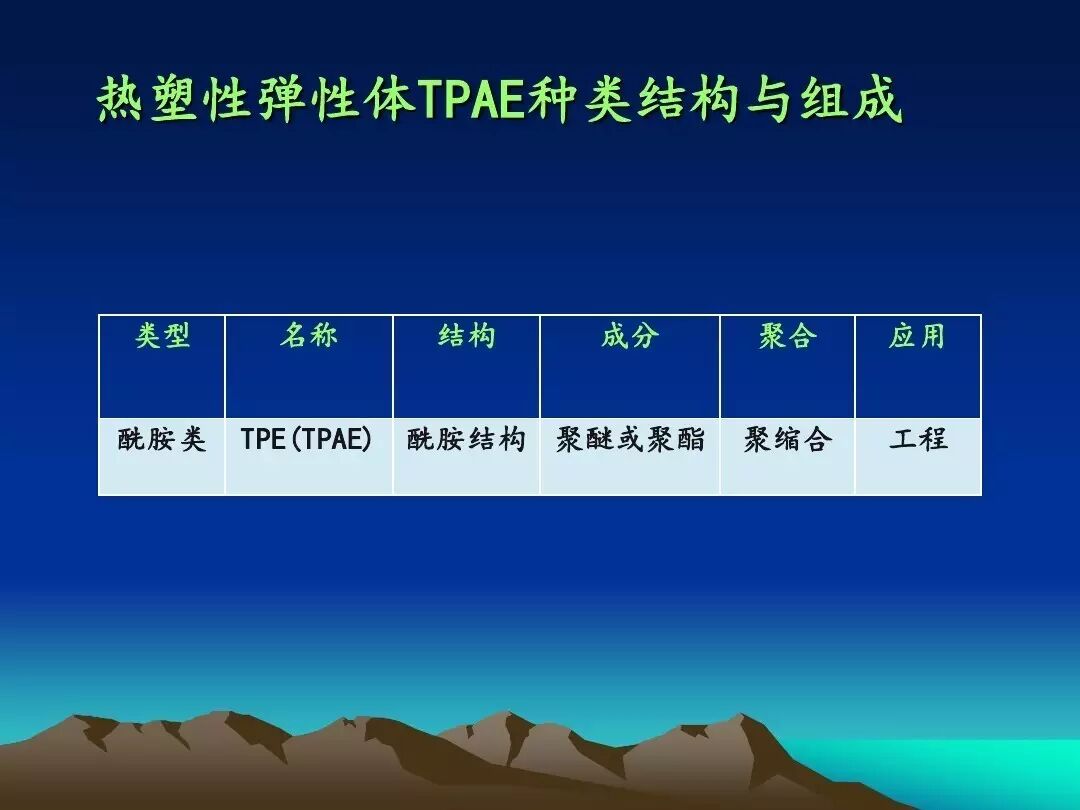 热塑性弹性体TPAE种类结构与组成

| 类型 | 名称 | 结构 | 成分 | 聚合 | 应用 |
|---|---|---|---|---|---|
| 酰胺类 | TPE(TPAE) | 酰胺结构 | 聚醚或聚酯 | 聚缩合 | 工程 |